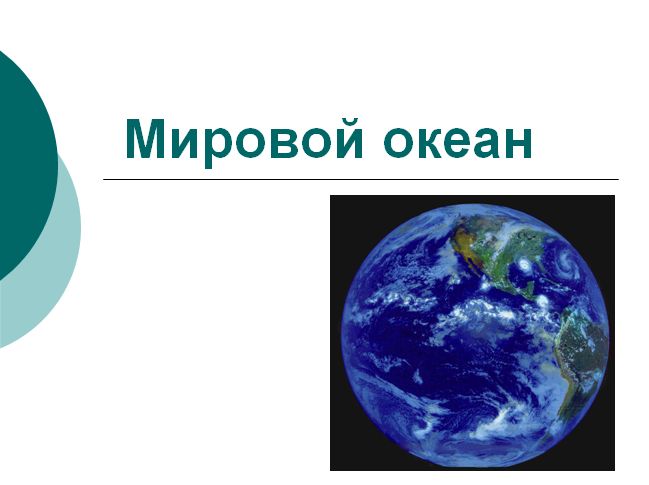 Мировой океан